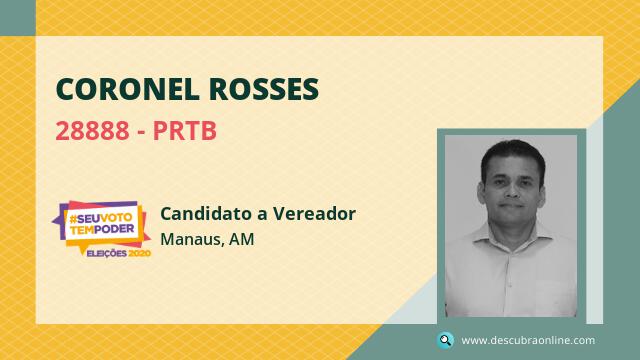 CORONEL ROSSES

28888 - PRTB

#SEUVOTO TEMPODER ELEIÇÕES 2020

Candidato a Vereador

Manaus, AM

www.descubraonline.com